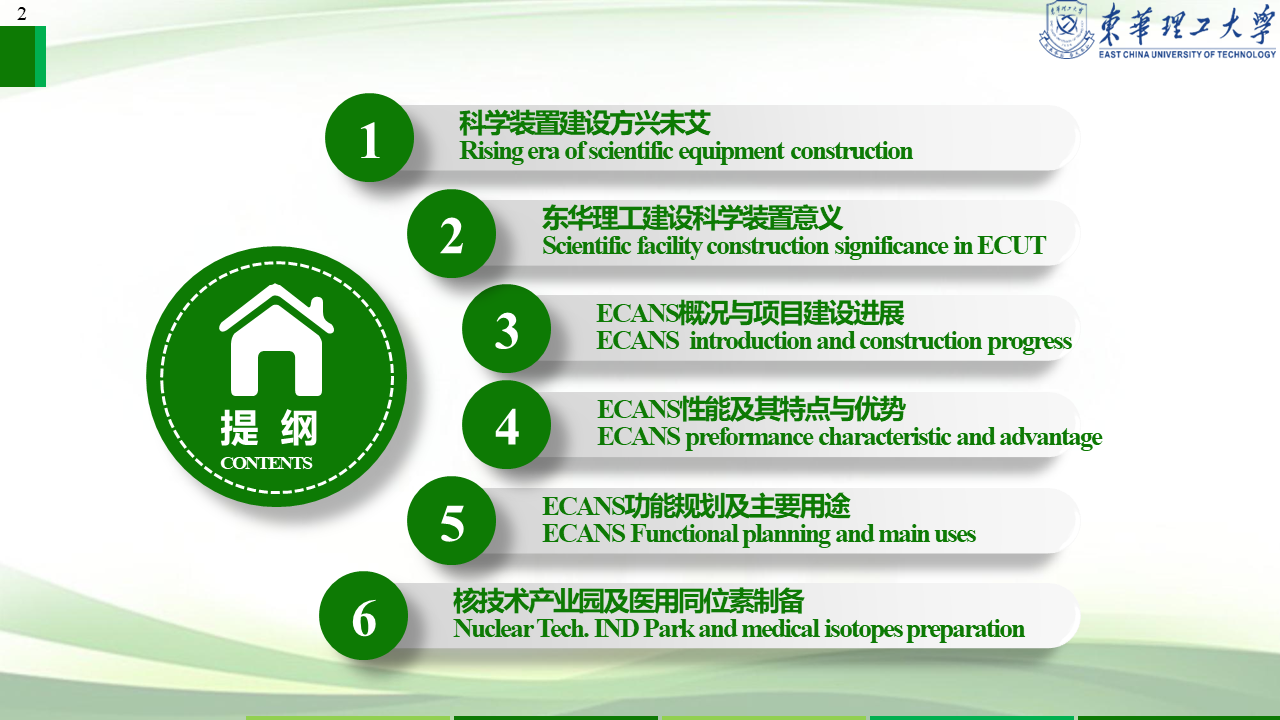 2

東華理工大學
EAST CHINA UNIVERSITY OF TECHNOLOGY

提 纲
CONTENTS

1
科学装置建设方兴未艾
Rising era of scientific equipment construction

2
东华理工建设科学装置意义
Scientific facility construction significance in ECUT

3
ECANS概况与项目建设进展
ECANS introduction and construction progress

4
ECANS性能及其特点与优势
ECANS preformance characteristic and advantage

5
ECANS功能规划及主要用途
ECANS Functional planning and main uses

6
核技术产业园及医用同位素制备
Nuclear Tech. IND Park and medical isotopes preparation